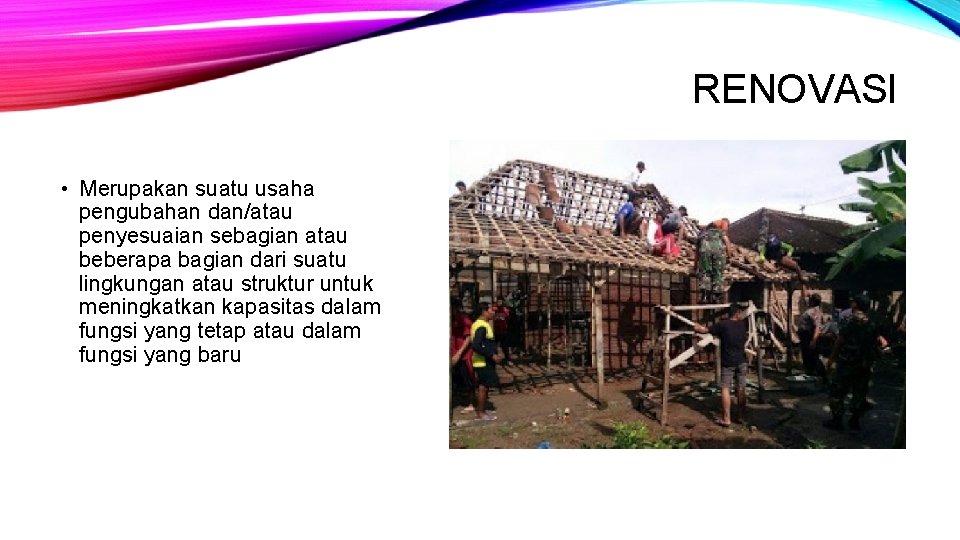 RENOVASI

• Merupakan suatu usaha pengubahan dan/atau penyesuaian sebagian atau beberapa bagian dari suatu lingkungan atau struktur untuk meningkatkan kapasitas dalam fungsi yang tetap atau dalam fungsi yang baru